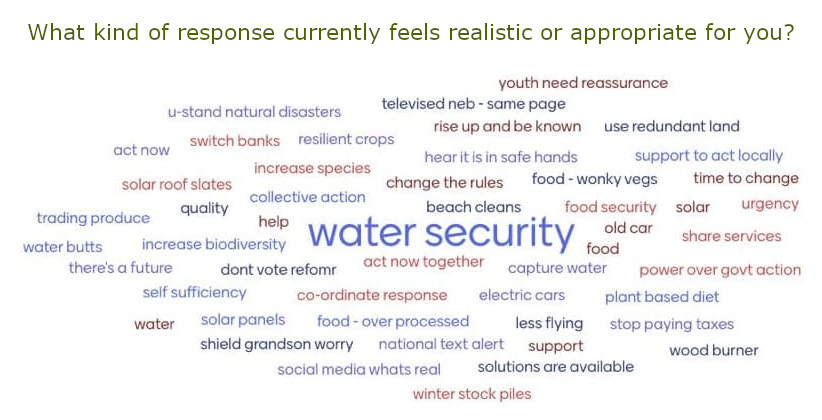 What kind of response currently feels realistic or appropriate for you?

youth need reassurance
u-stand natural disasters
televised neb - same page
rise up and be known
use redundant land
act now
switch banks
resilient crops
hear it is in safe hands
support to act locally
increase species
solar roof slates
change the rules
food - wonky vegs
time to change
collective action
quality
beach cleans
food security
solar
urgency
trading produce
help
water security
old car
share services
water butts
increase biodiversity
food
there's a future
dont vote refomr
act now together
capture water
power over govt action
self sufficiency
co-ordinate response
electric cars
plant based diet
water
solar panels
food - over processed
less flying
stop paying taxes
shield grandson worry
national text alert
support
wood burner
social media whats real
solutions are available
winter stock piles